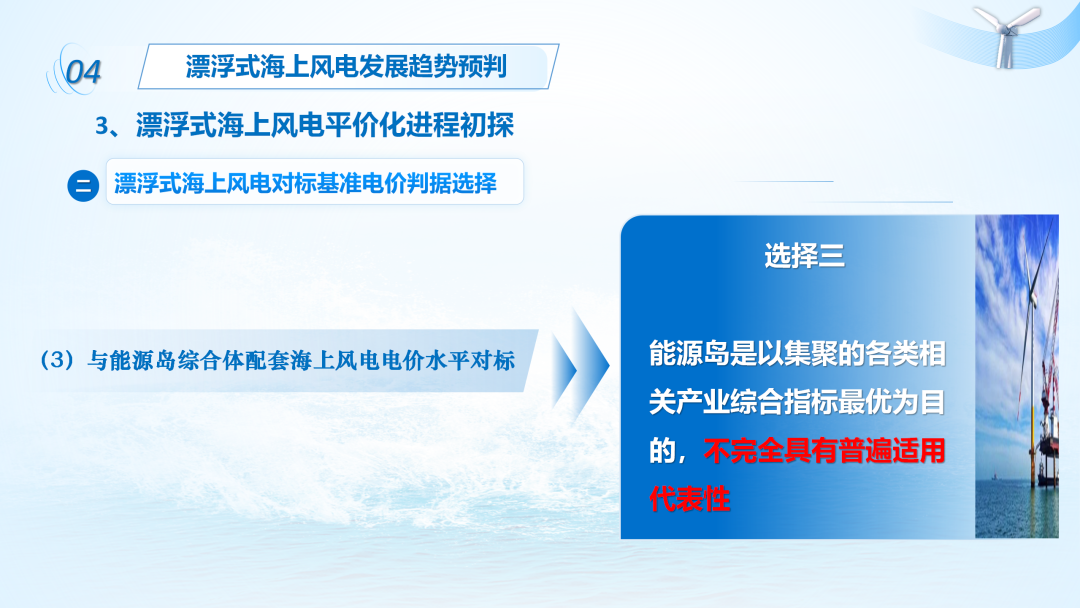 04

漂浮式海上风电发展趋势预判

3、漂浮式海上风电平价化进程初探

二 漂浮式海上风电对标基准电价判据选择

（3）与能源岛综合体配套海上风电电价水平对标

选择三

能源岛是以集聚的各类相关产业综合指标最优为目的，不完全具有普遍适用代表性